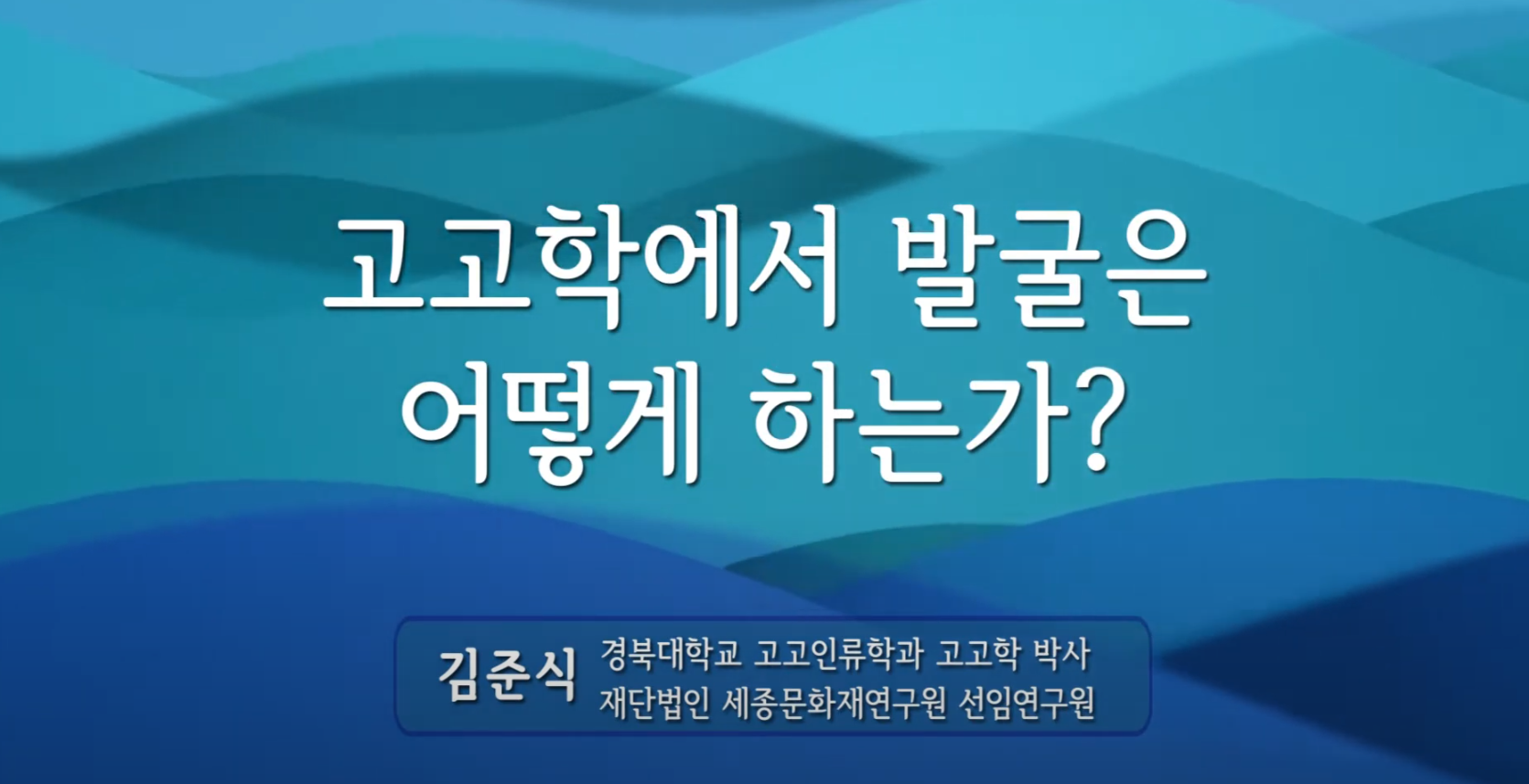 고고학에서 발굴은 어떻게 하는가?

김준식
경북대학교 고고인류학과 고고학 박사
재단법인 세종문화재연구원 선임연구원